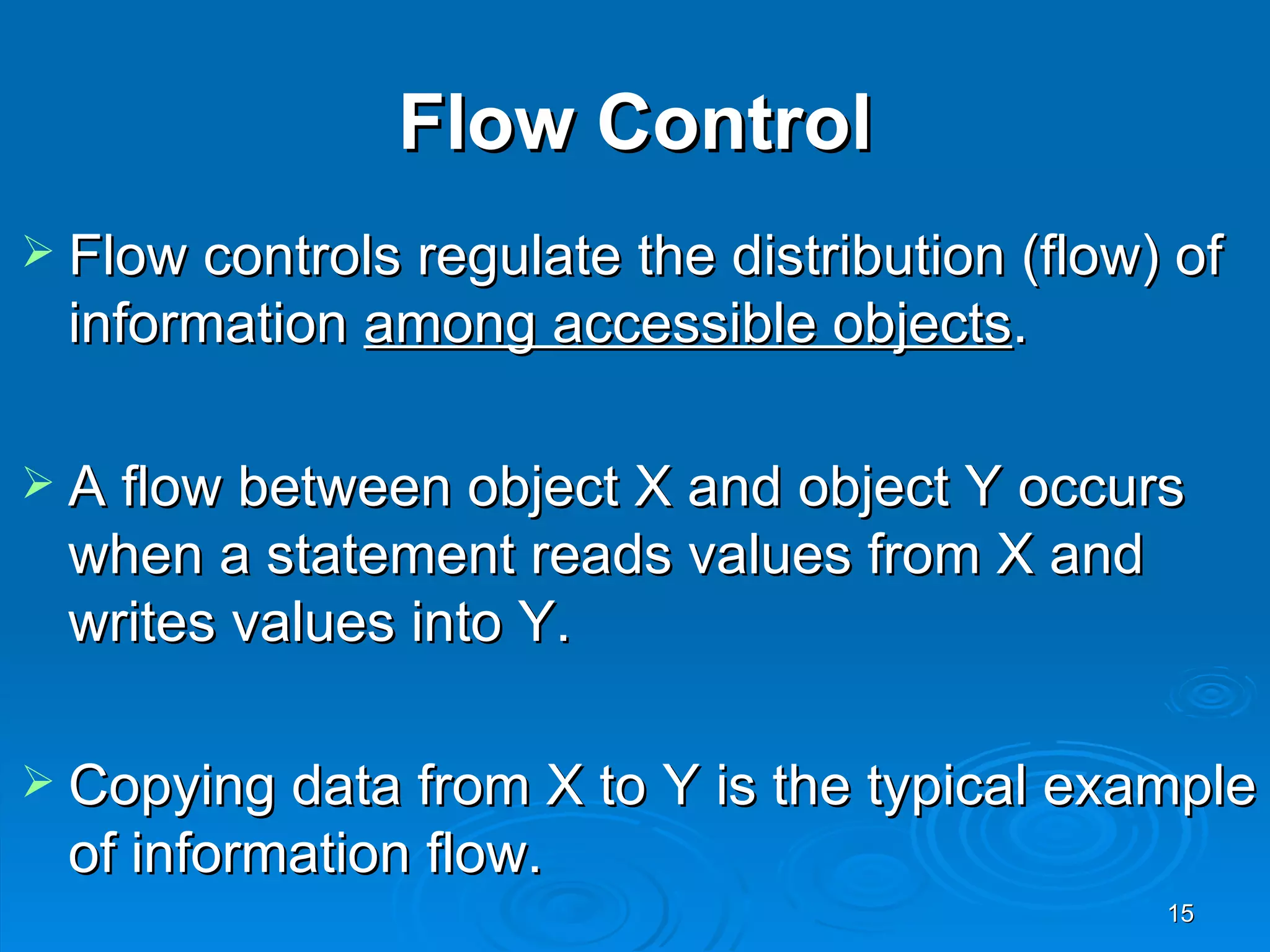 Flow Control

➢ Flow controls regulate the distribution (flow) of information among accessible objects.

➢ A flow between object X and object Y occurs when a statement reads values from X and writes values into Y.

➢ Copying data from X to Y is the typical example of information flow.

15